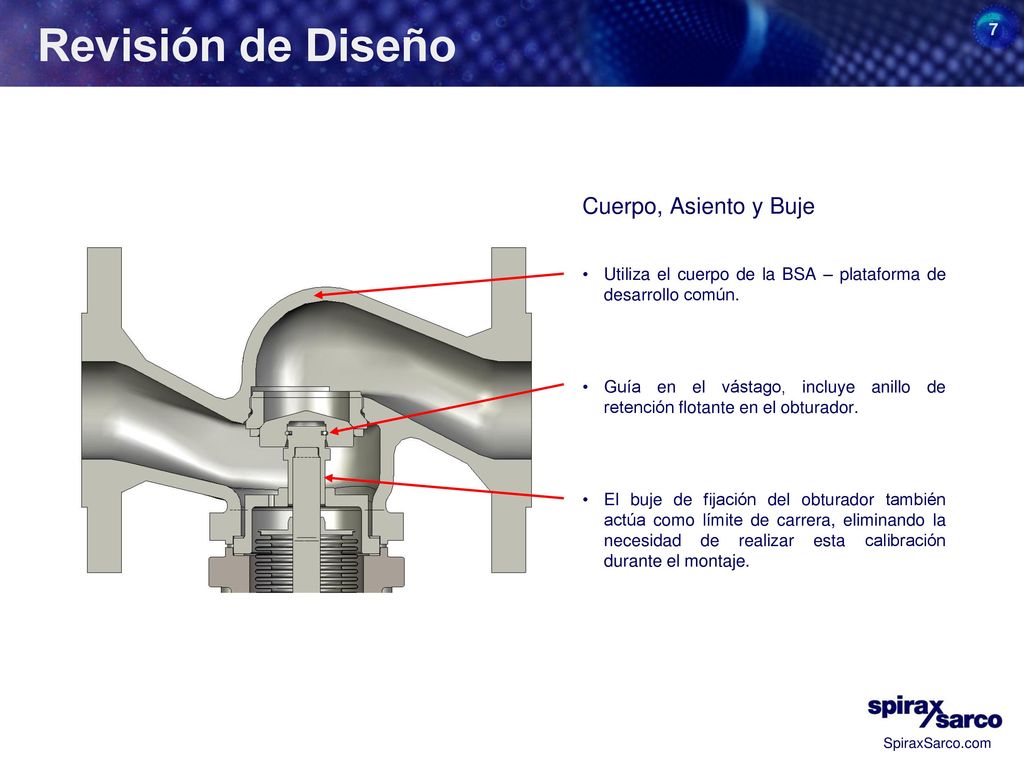 Revisión de Diseño

7

Cuerpo, Asiento y Buje

• Utiliza el cuerpo de la BSA – plataforma de desarrollo común.

• Guía en el vástago, incluye anillo de retención flotante en el obturador.

• El buje de fijación del obturador también actúa como límite de carrera, eliminando la necesidad de realizar esta calibración durante el montaje.

spirax sarco

SpiraxSarco.com